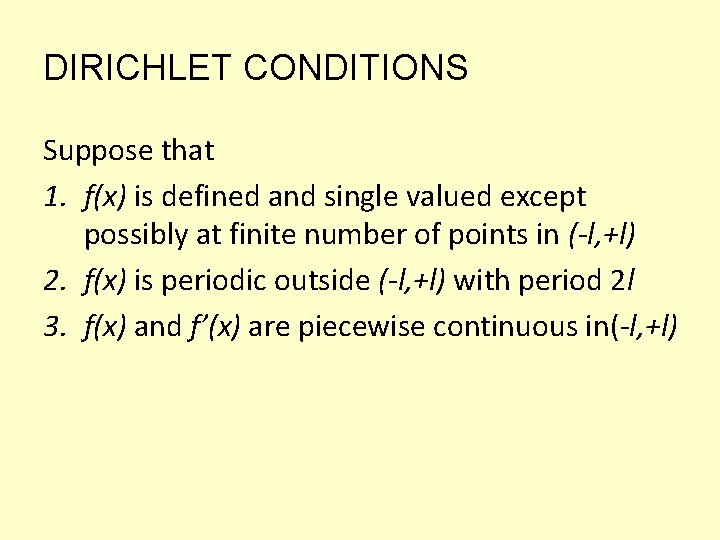 DIRICHLET CONDITIONS

Suppose that

1. $f(x)$ is defined and single valued except possibly at finite number of points in $(-l,+l)$
2. $f(x)$ is periodic outside $(-l,+l)$ with period $2l$
3. $f(x)$ and $f'(x)$ are piecewise continuous in$(-l,+l)$